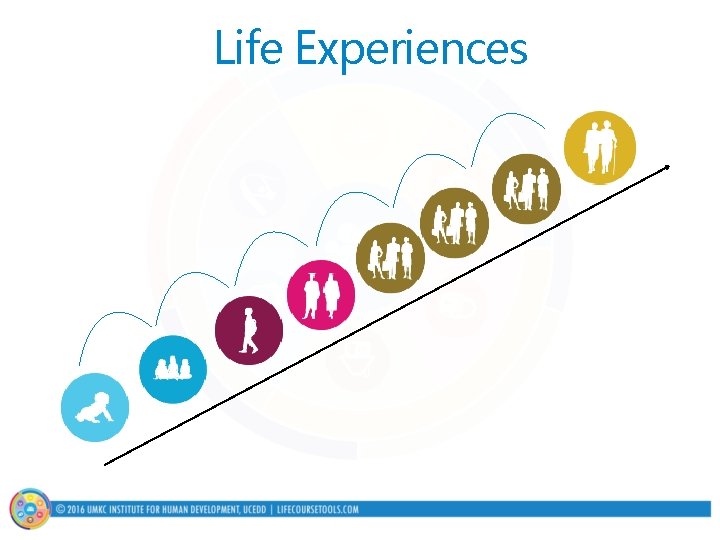 Life Experiences

© 2016 UMKC INSTITUTE FOR HUMAN DEVELOPMENT, UCEDD | LIFECOURSETOOLS.COM